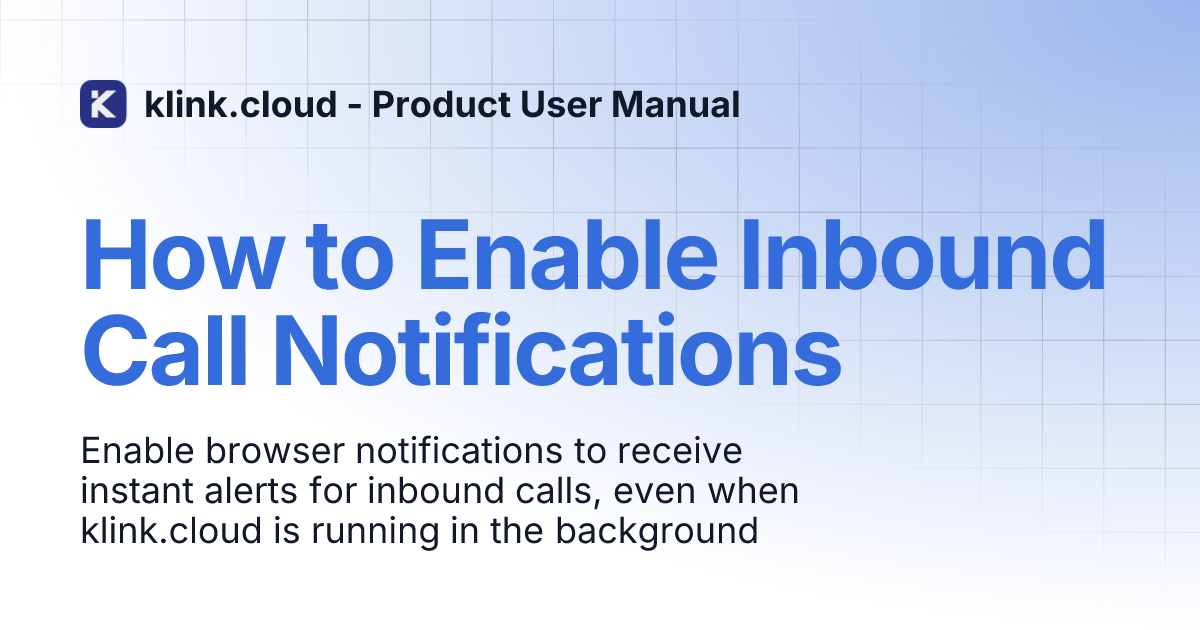 klink.cloud - Product User Manual

How to Enable Inbound Call Notifications

Enable browser notifications to receive instant alerts for inbound calls, even when klink.cloud is running in the background